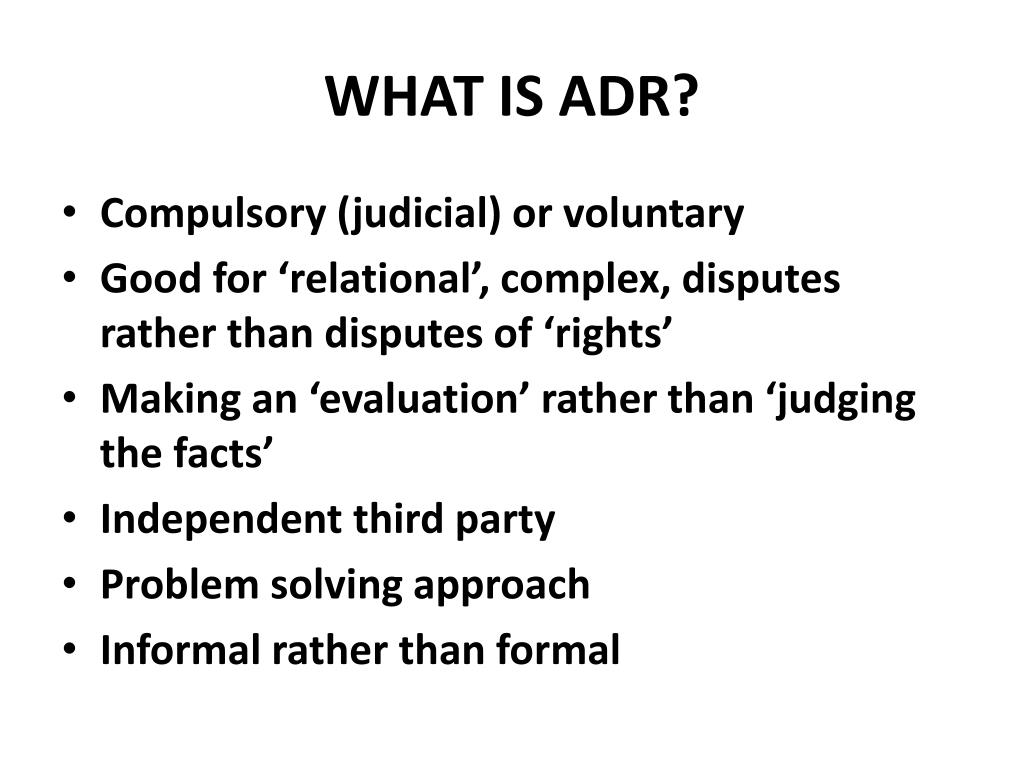 WHAT IS ADR?

• Compulsory (judicial) or voluntary
• Good for ‘relational’, complex, disputes rather than disputes of ‘rights’
• Making an ‘evaluation’ rather than ‘judging the facts’
• Independent third party
• Problem solving approach
• Informal rather than formal